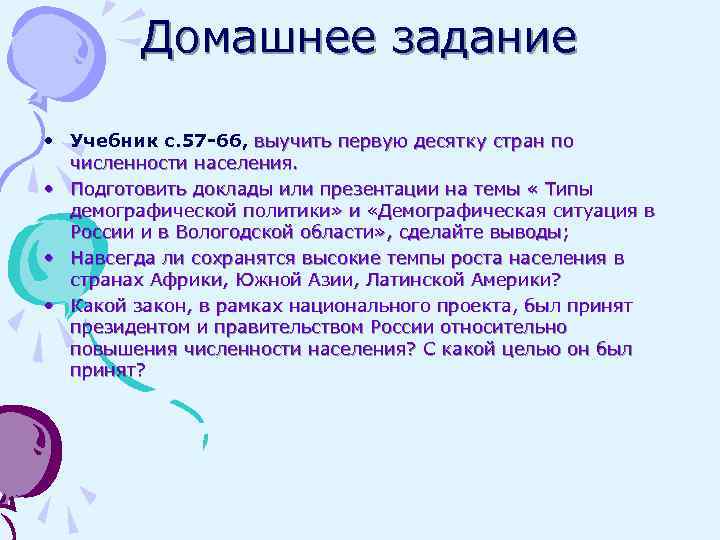 Домашнее задание

• Учебник с.57-66, выучить первую десятку стран по численности населения.
• Подготовить доклады или презентации на темы « Типы демографической политики» и «Демографическая ситуация в России и в Вологодской области», сделайте выводы;
• Навсегда ли сохранятся высокие темпы роста населения в странах Африки, Южной Азии, Латинской Америки?
• Какой закон, в рамках национального проекта, был принят президентом и правительством России относительно повышения численности населения? С какой целью он был принят?